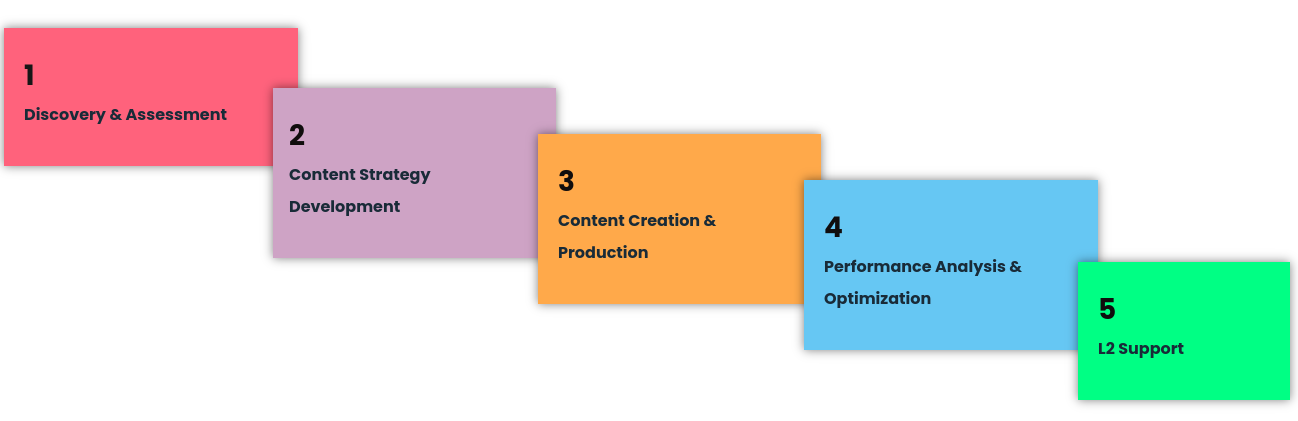 1

Discovery & Assessment

2

Content Strategy Development

3

Content Creation & Production

4

Performance Analysis & Optimization

5

L2 Support